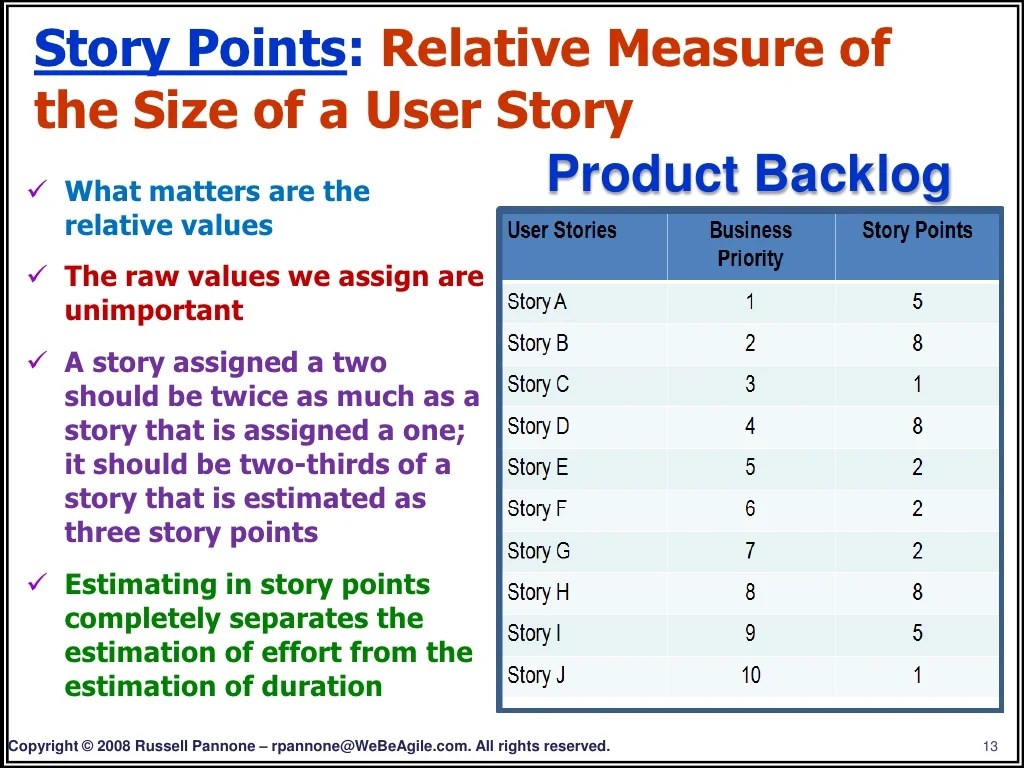 Story Points: Relative Measure of the Size of a User Story

✓ What matters are the relative values

✓ The raw values we assign are unimportant

✓ A story assigned a two should be twice as much as a story that is assigned a one; it should be two-thirds of a story that is estimated as three story points

✓ Estimating in story points completely separates the estimation of effort from the estimation of duration

Product Backlog

| User Stories | Business Priority | Story Points |
|---|---|---|
| Story A | 1 | 5 |
| Story B | 2 | 8 |
| Story C | 3 | 1 |
| Story D | 4 | 8 |
| Story E | 5 | 2 |
| Story F | 6 | 2 |
| Story G | 7 | 2 |
| Story H | 8 | 8 |
| Story I | 9 | 5 |
| Story J | 10 | 1 |

Copyright © 2008 Russell Pannone – rpannone@WeBeAgile.com. All rights reserved.

13